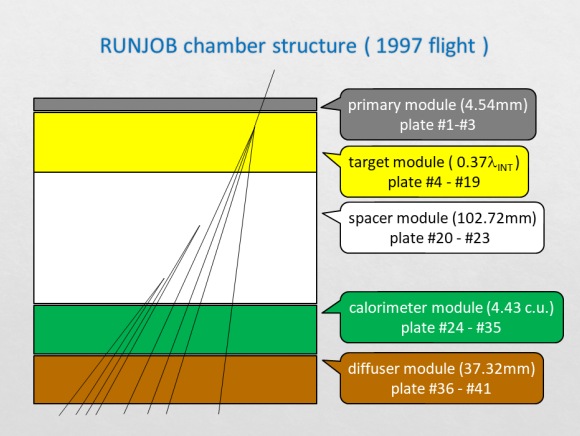 RUNJOB chamber structure ( 1997 flight )

primary module (4.54mm)
plate #1-#3

target module ( $0.37\lambda_{INT}$ )
plate #4 - #19

spacer module (102.72mm)
plate #20 - #23

calorimeter module (4.43 c.u.)
plate #24 - #35

diffuser module (37.32mm)
plate #36 - #41